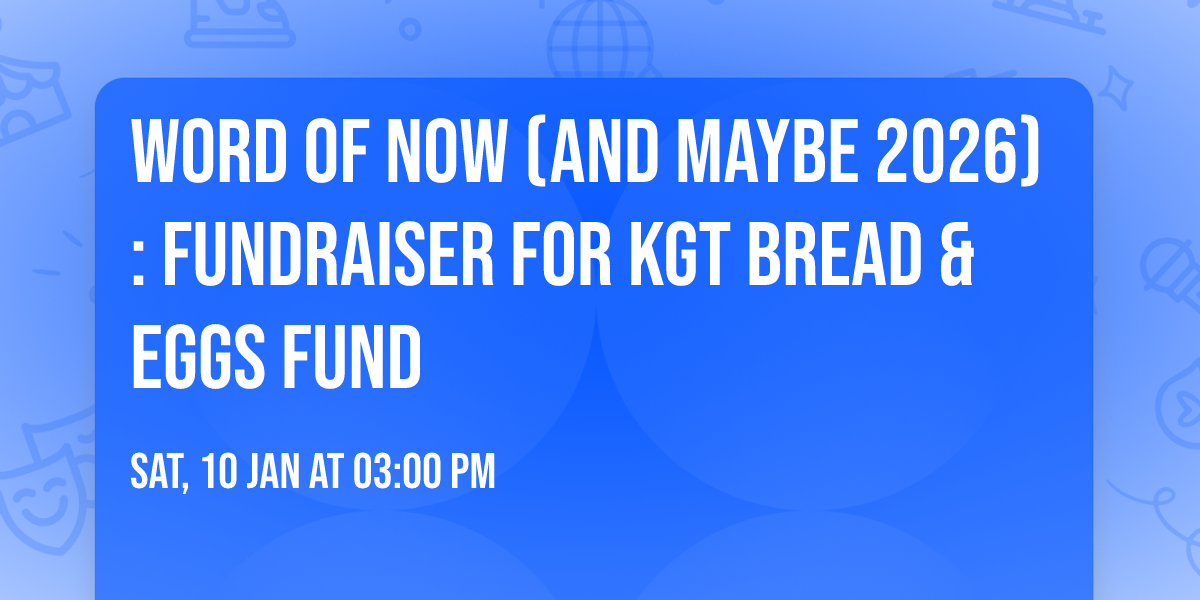 WORD OF NOW (AND MAYBE 2026) : FUNDRAISER FOR KGT BREAD & EGGS FUND

SAT, 10 JAN AT 03:00 PM